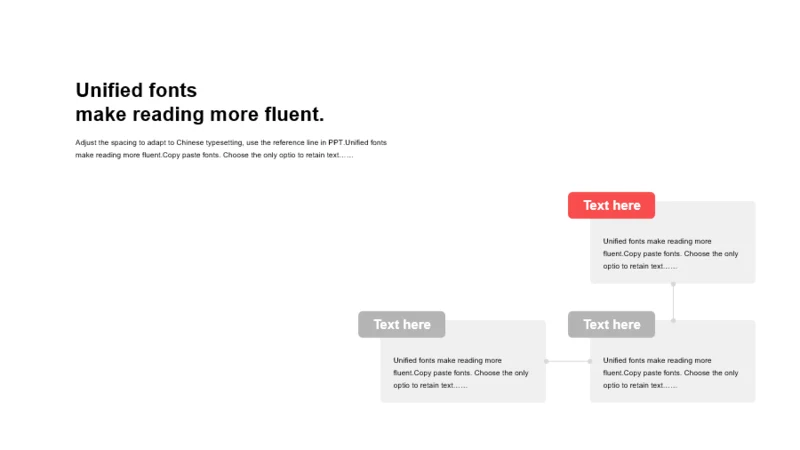 Unified fonts
make reading more fluent.

Adjust the spacing to adapt to Chinese typesetting, use the reference line in PPT.Unified fonts make reading more fluent.Copy paste fonts. Choose the only optio to retain text……

Text here

Unified fonts make reading more fluent.Copy paste fonts. Choose the only optio to retain text……

Text here

Unified fonts make reading more fluent.Copy paste fonts. Choose the only optio to retain text……

Text here

Unified fonts make reading more fluent.Copy paste fonts. Choose the only optio to retain text……